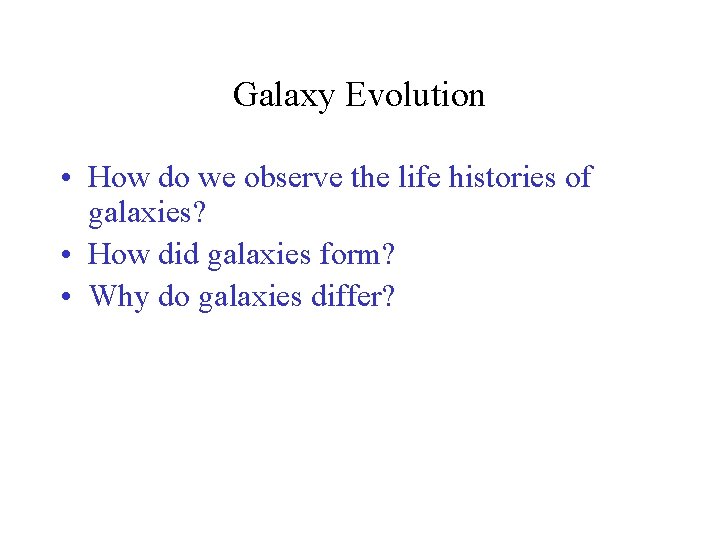 Galaxy Evolution

• How do we observe the life histories of galaxies?
• How did galaxies form?
• Why do galaxies differ?